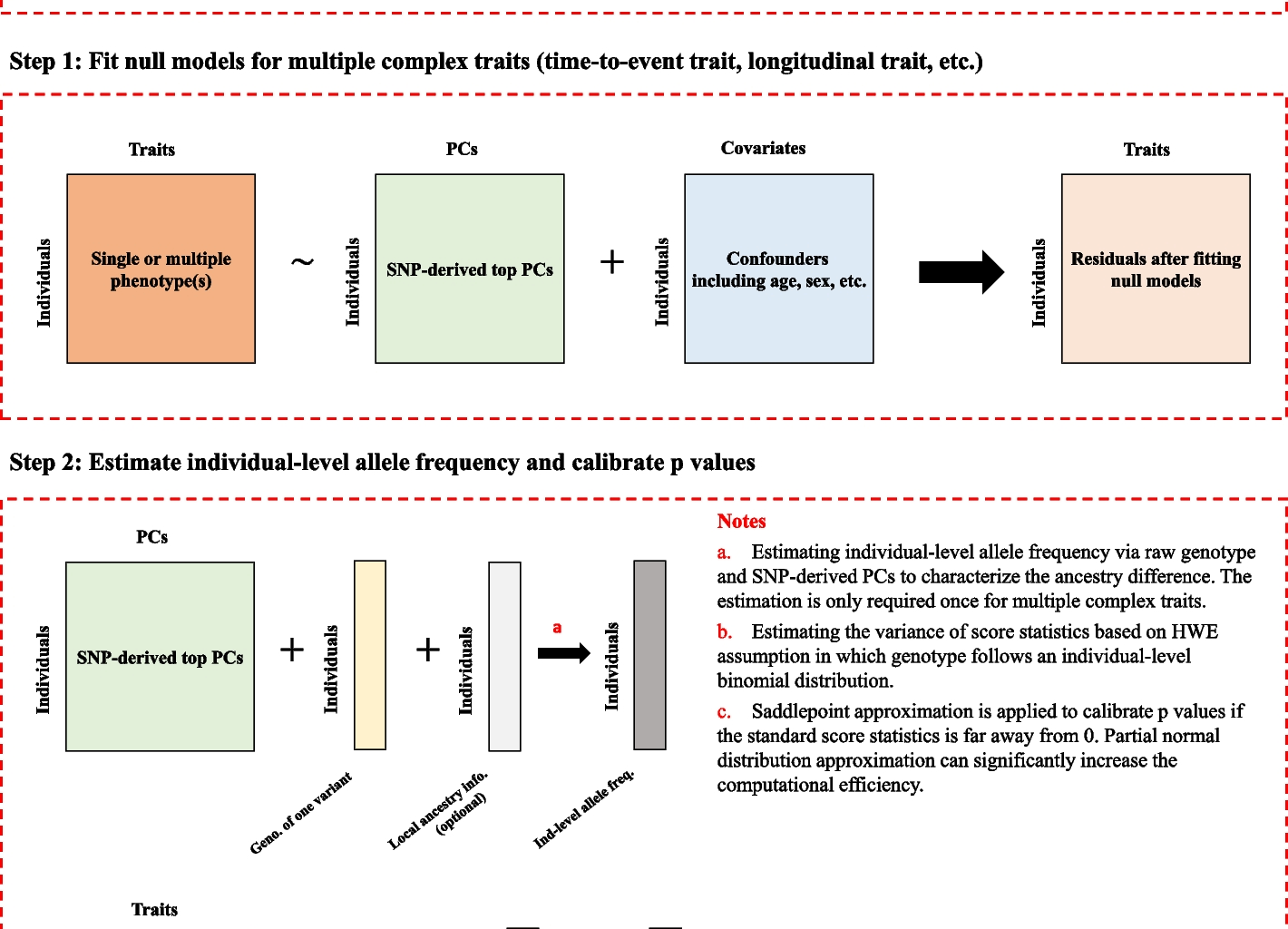 Step 1: Fit null models for multiple complex traits (time-to-event trait, longitudinal trait, etc.)

Traits

Individuals

Single or multiple phenotype(s)

~

PCs

Individuals

SNP-derived top PCs

+

Covariates

Individuals

Confounders including age, sex, etc.

Traits

Individuals

Residuals after fitting null models

Step 2: Estimate individual-level allele frequency and calibrate p values

PCs

Individuals

SNP-derived top PCs

+

Individuals

Geno. of one variant

+

Individuals

Local ancestry info. (optional)

a

Individuals

Ind-level allele freq.

Notes

a. Estimating individual-level allele frequency via raw genotype and SNP-derived PCs to characterize the ancestry difference. The estimation is only required once for multiple complex traits.

b. Estimating the variance of score statistics based on HWE assumption in which genotype follows an individual-level binomial distribution.

c. Saddlepoint approximation is applied to calibrate p values if the standard score statistics is far away from 0. Partial normal distribution approximation can significantly increase the computational efficiency.

Traits